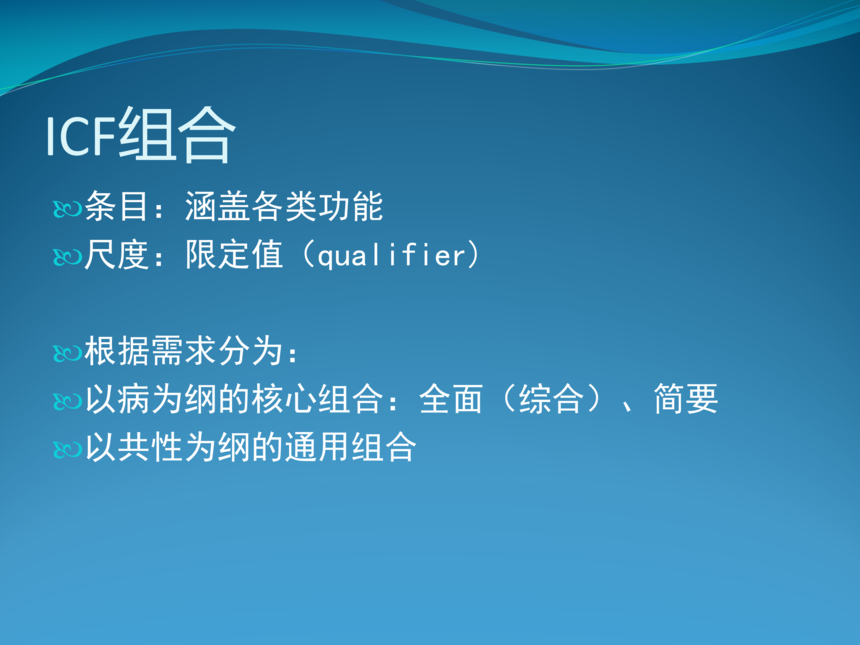 ICF组合

条目：涵盖各类功能

尺度：限定值（qualifier）

根据需求分为：

以病为纲的核心组合：全面（综合）、简要

以共性为纲的通用组合